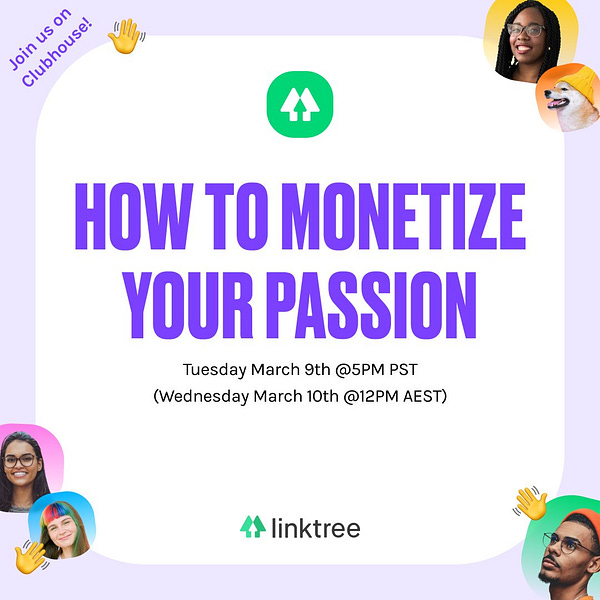 Join us on Clubhouse!

HOW TO MONETIZE YOUR PASSION

Tuesday March 9th @5PM PST
(Wednesday March 10th @12PM AEST)

linktree